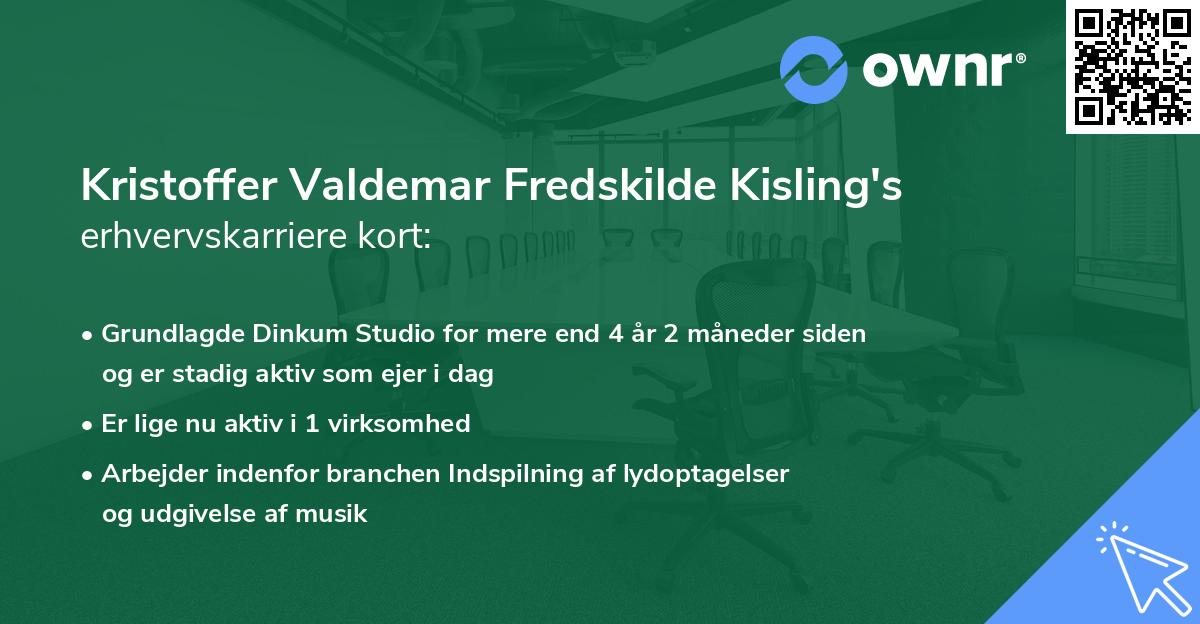 ownr®

Kristoffer Valdemar Fredskilde Kisling's
erhvervskarriere kort:

• Grundlagde Dinkum Studio for mere end 4 år 2 måneder siden og er stadig aktiv som ejer i dag
• Er lige nu aktiv i 1 virksomhed
• Arbejder indenfor branchen Indspilning af lydoptagelser og udgivelse af musik